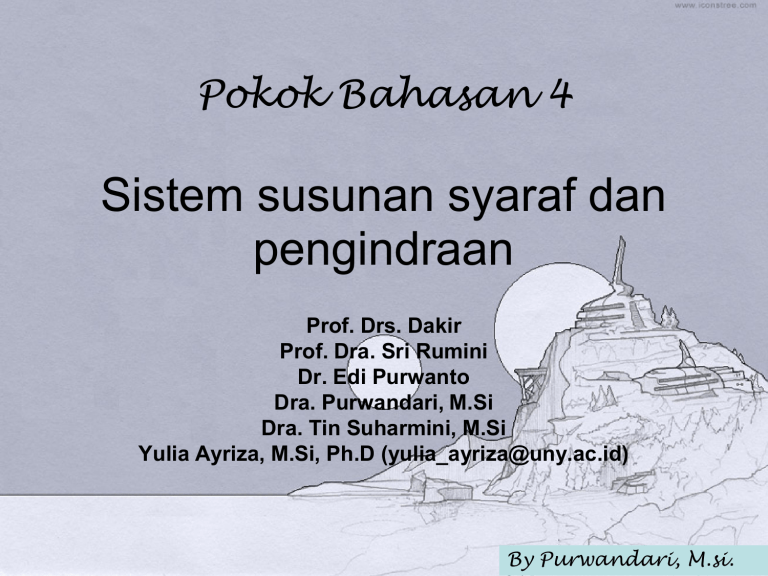 www.iconstree.com

Pokok Bahasan 4

Sistem susunan syaraf dan pengindraan

Prof. Drs. Dakir
Prof. Dra. Sri Rumini
Dr. Edi Purwanto
Dra. Purwandari, M.Si
Dra. Tin Suharmini, M.Si
Yulia Ayriza, M.Si, Ph.D (yulia_ayriza@uny.ac.id)

By Purwandari, M.si.